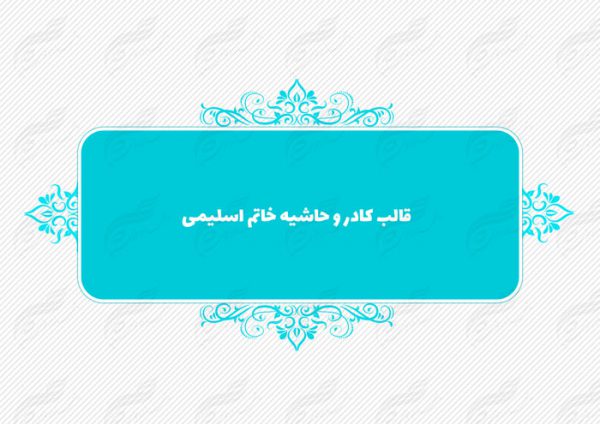 قالب کادر و حاشیه خاتم اسلیمی